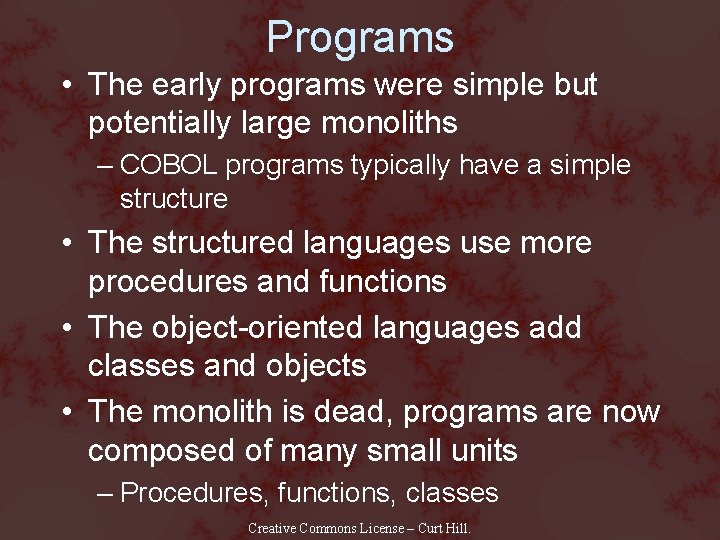 Programs

• The early programs were simple but potentially large monoliths
– COBOL programs typically have a simple structure

• The structured languages use more procedures and functions

• The object-oriented languages add classes and objects

• The monolith is dead, programs are now composed of many small units
– Procedures, functions, classes

Creative Commons License – Curt Hill.